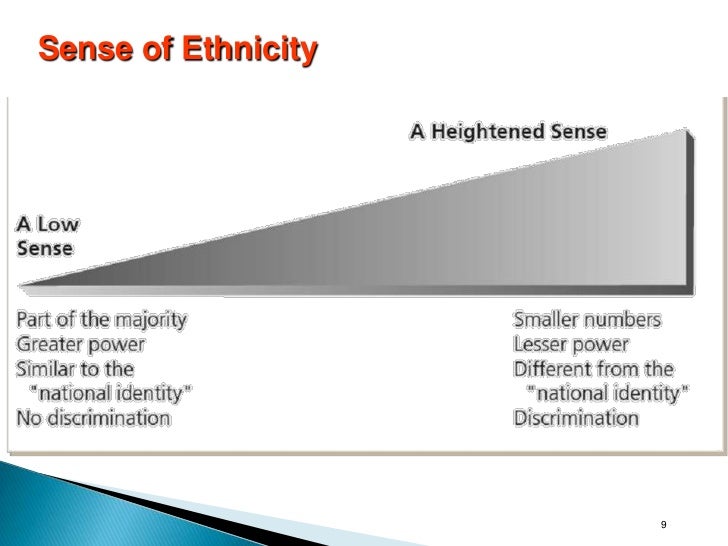 Sense of Ethnicity

A Heightened Sense

A Low Sense

Part of the majority
Greater power
Similar to the "national identity"
No discrimination

Smaller numbers
Lesser power
Different from the "national identity"
Discrimination

9